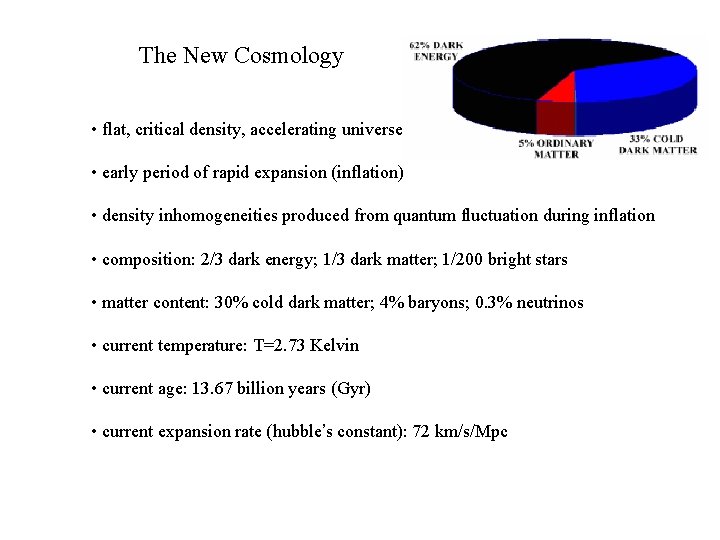 The New Cosmology

62% DARK ENERGY

5% ORDINARY MATTER

33% COLD DARK MATTER

• flat, critical density, accelerating universe

• early period of rapid expansion (inflation)

• density inhomogeneities produced from quantum fluctuation during inflation

• composition: 2/3 dark energy; 1/3 dark matter; 1/200 bright stars

• matter content: 30% cold dark matter; 4% baryons; 0.3% neutrinos

• current temperature: T=2.73 Kelvin

• current age: 13.67 billion years (Gyr)

• current expansion rate (hubble's constant): 72 km/s/Mpc